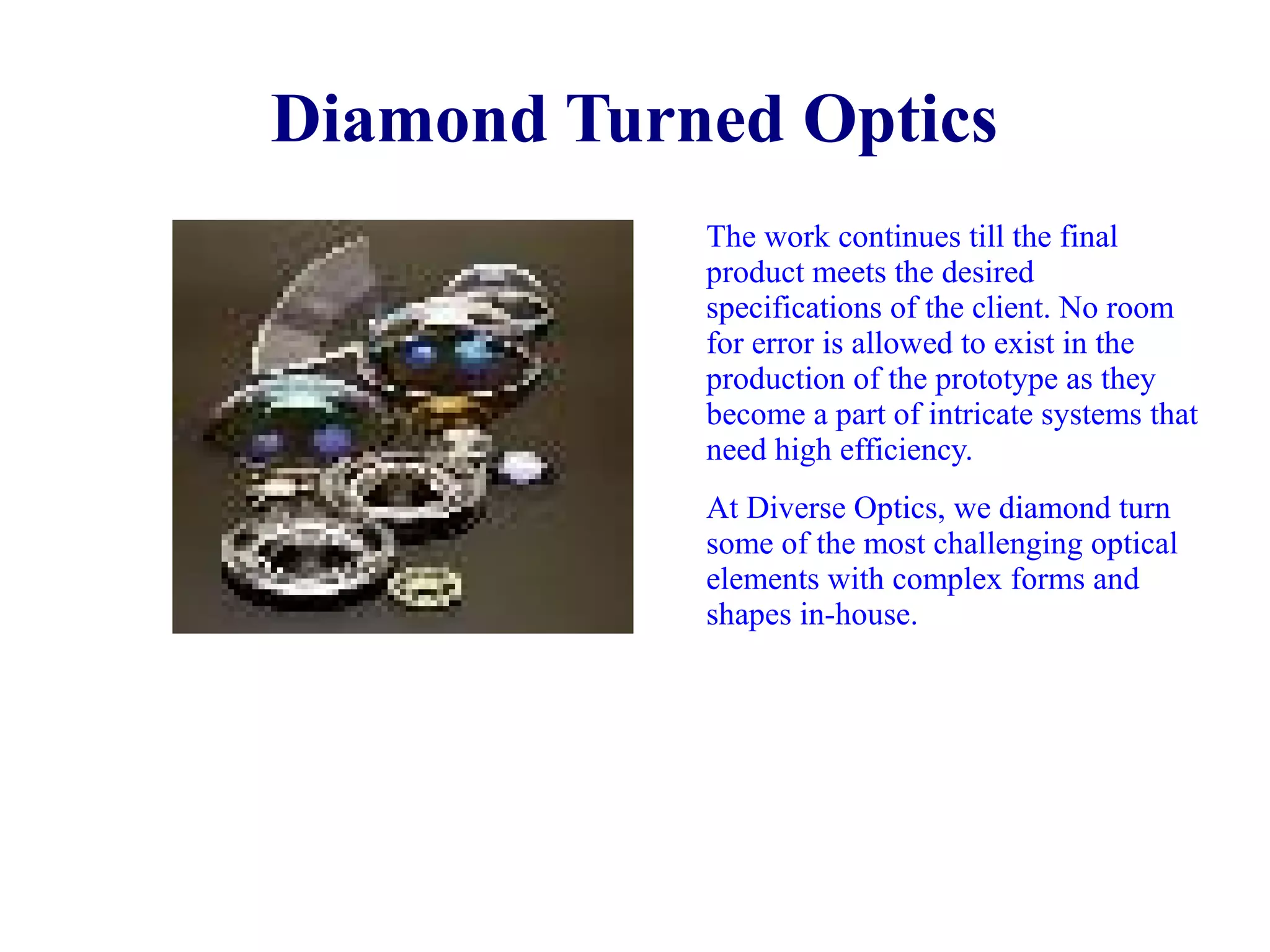 Diamond Turned Optics

The work continues till the final product meets the desired specifications of the client. No room for error is allowed to exist in the production of the prototype as they become a part of intricate systems that need high efficiency.

At Diverse Optics, we diamond turn some of the most challenging optical elements with complex forms and shapes in-house.